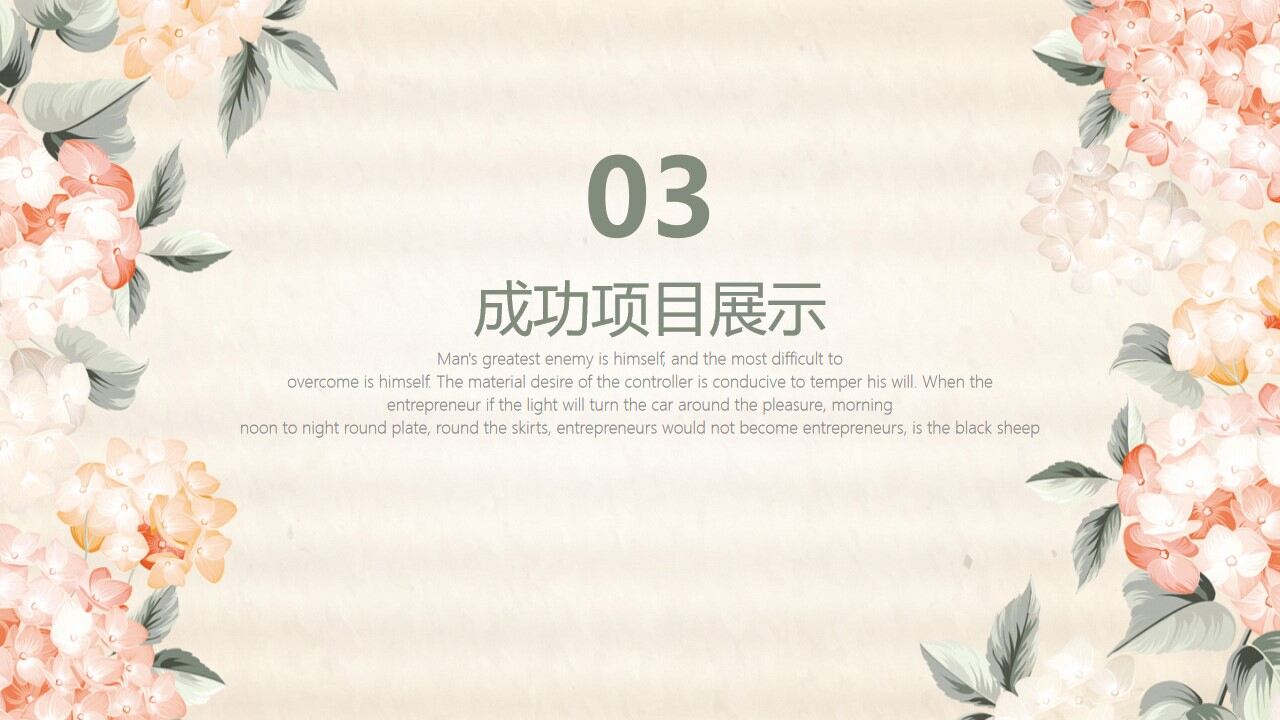 03

成功项目展示

Man's greatest enemy is himself, and the most difficult to overcome is himself. The material desire of the controller is conducive to temper his will. When the entrepreneur if the light will turn the car around the pleasure, morning noon to night round plate, round the skirts, entrepreneurs would not become entrepreneurs, is the black sheep